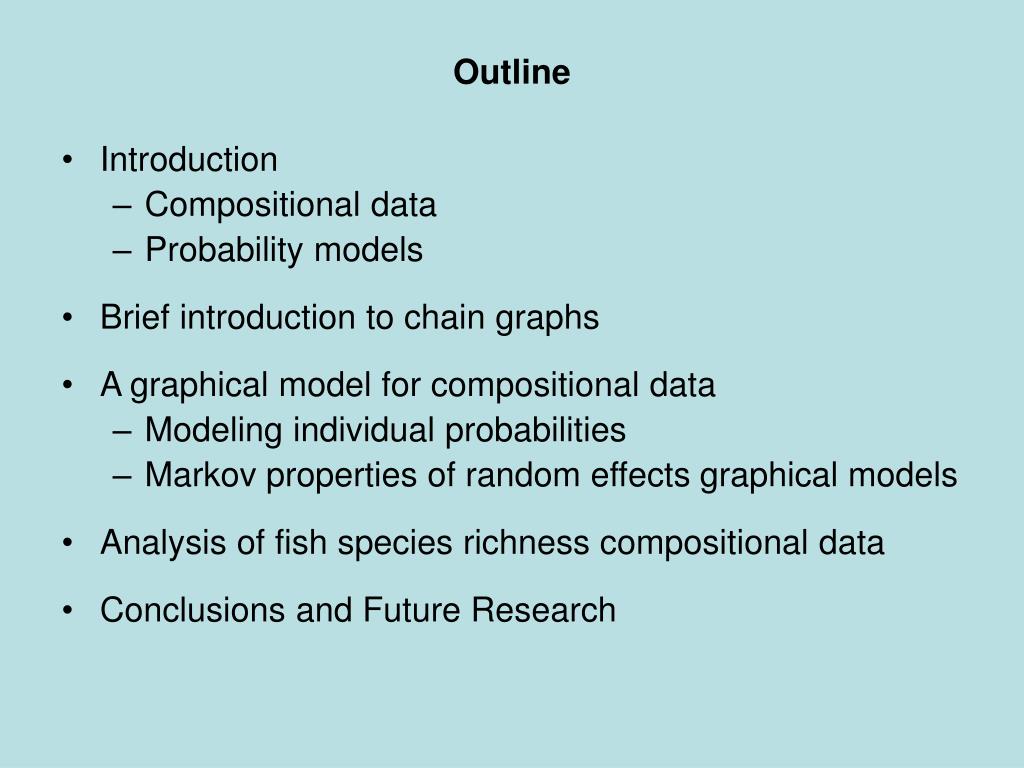 Outline

• Introduction
– Compositional data
– Probability models

• Brief introduction to chain graphs

• A graphical model for compositional data
– Modeling individual probabilities
– Markov properties of random effects graphical models

• Analysis of fish species richness compositional data

• Conclusions and Future Research